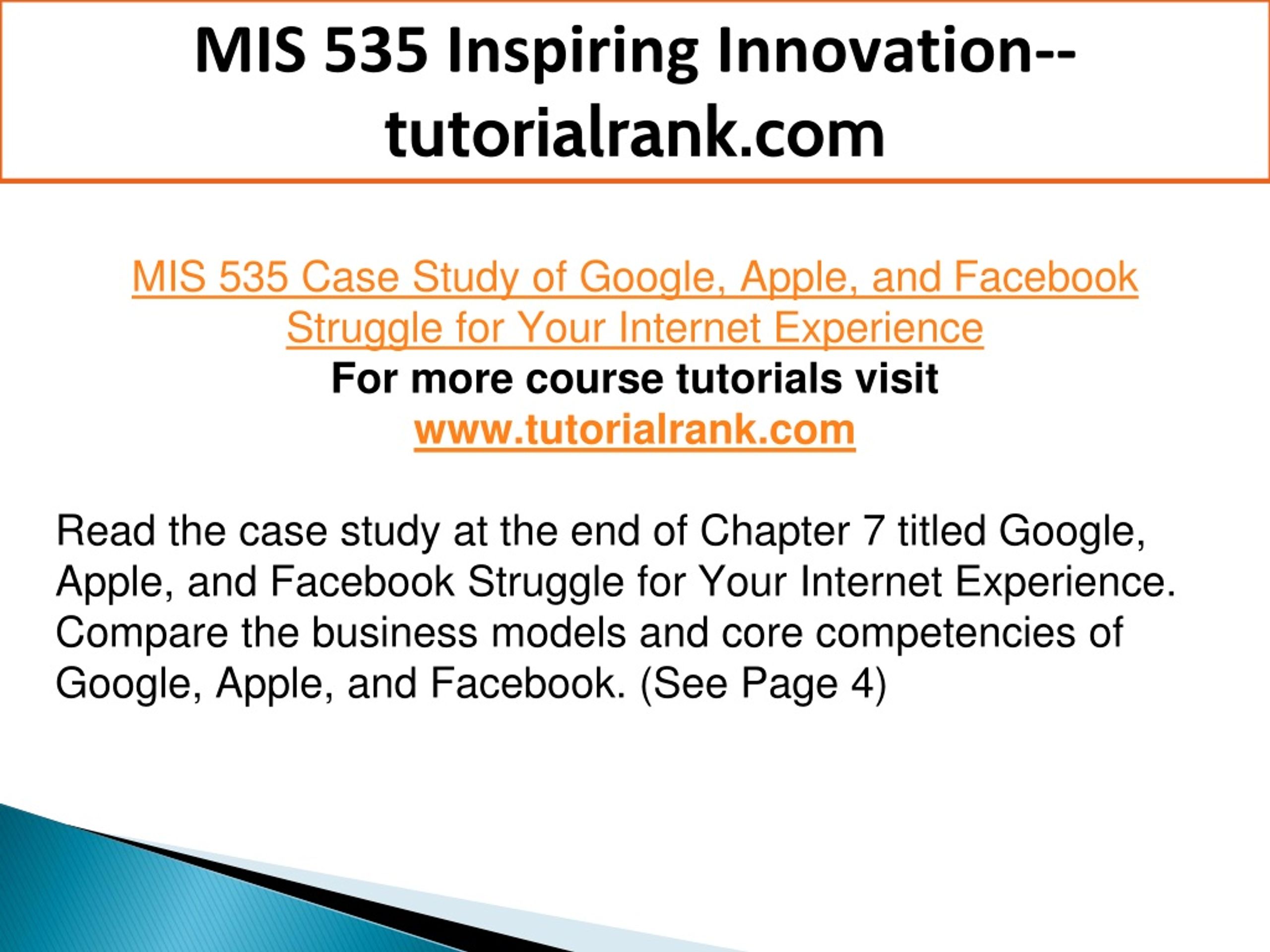 MIS 535 Inspiring Innovation--tutorialrank.com

MIS 535 Case Study of Google, Apple, and Facebook Struggle for Your Internet Experience
For more course tutorials visit
www.tutorialrank.com

Read the case study at the end of Chapter 7 titled Google, Apple, and Facebook Struggle for Your Internet Experience. Compare the business models and core competencies of Google, Apple, and Facebook. (See Page 4)